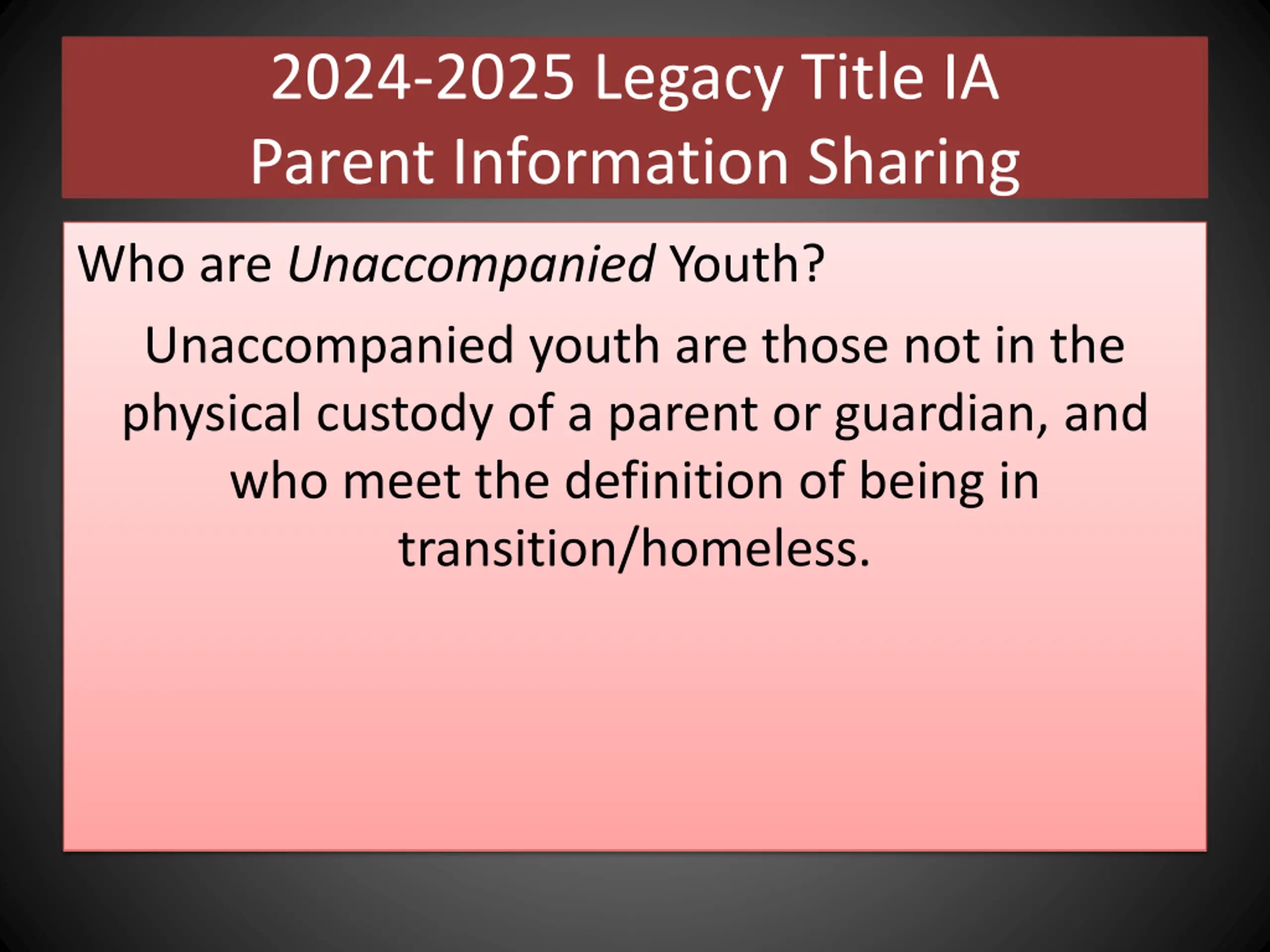 2024-2025 Legacy Title IA
Parent Information Sharing

Who are Unaccompanied Youth?

Unaccompanied youth are those not in the physical custody of a parent or guardian, and who meet the definition of being in transition/homeless.